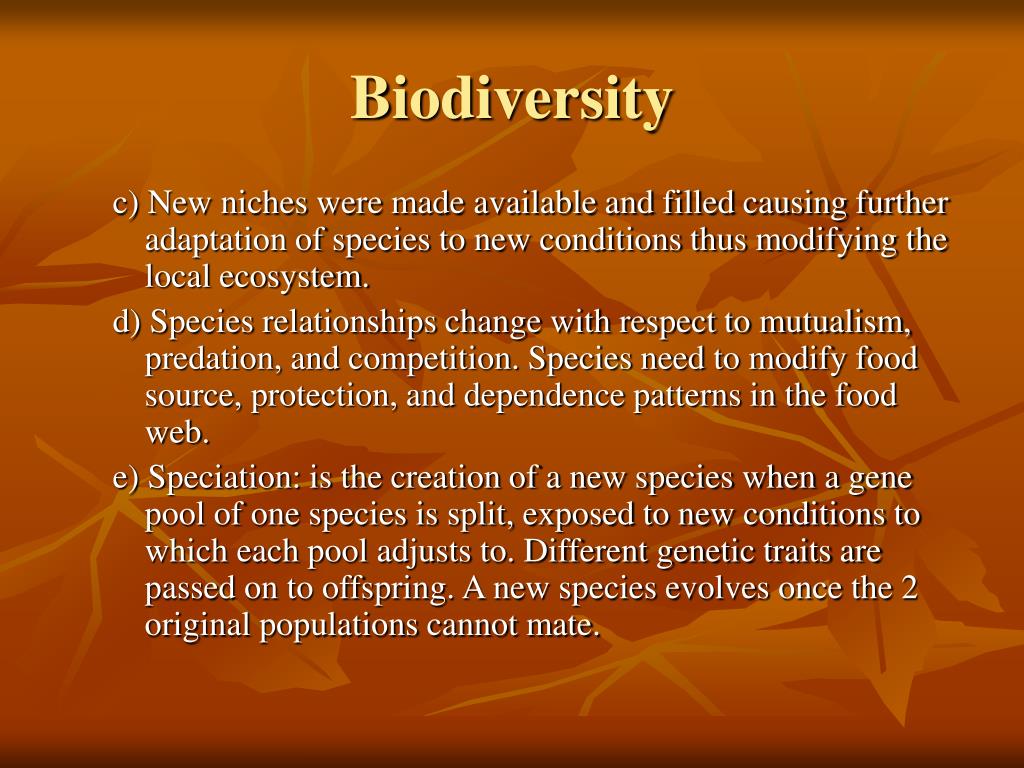 Biodiversity

c) New niches were made available and filled causing further adaptation of species to new conditions thus modifying the local ecosystem.

d) Species relationships change with respect to mutualism, predation, and competition. Species need to modify food source, protection, and dependence patterns in the food web.

e) Speciation: is the creation of a new species when a gene pool of one species is split, exposed to new conditions to which each pool adjusts to. Different genetic traits are passed on to offspring. A new species evolves once the 2 original populations cannot mate.